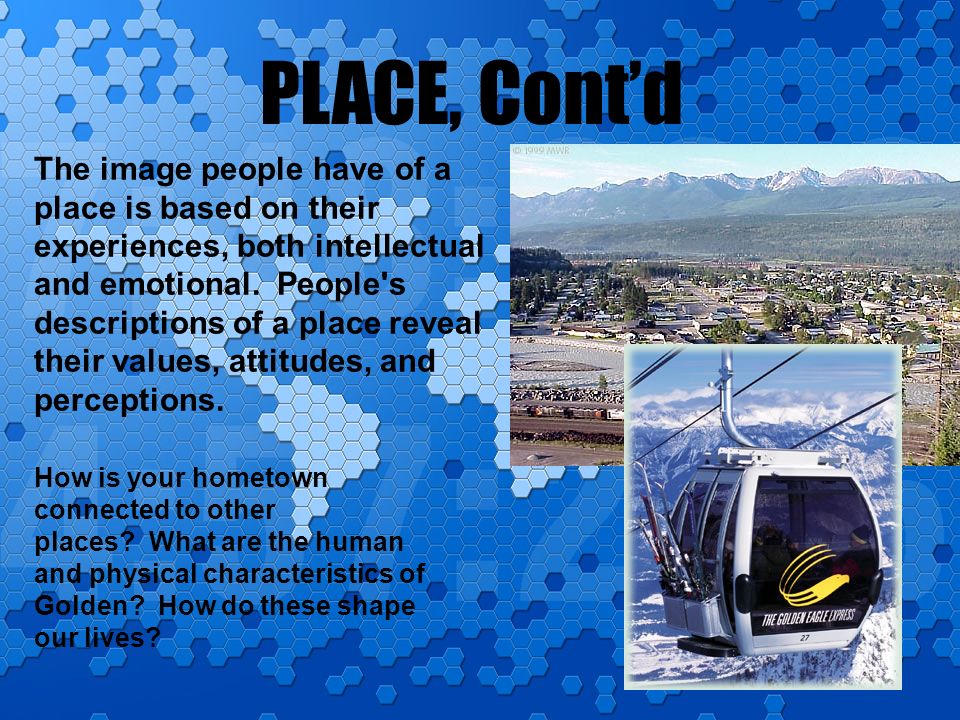 PLACE, Cont'd

The image people have of a place is based on their experiences, both intellectual and emotional. People's descriptions of a place reveal their values, attitudes, and perceptions.

How is your hometown connected to other places? What are the human and physical characteristics of Golden? How do these shape our lives?

© 1999 MWR

THE GOLDEN EAGLE EXPRESS

27